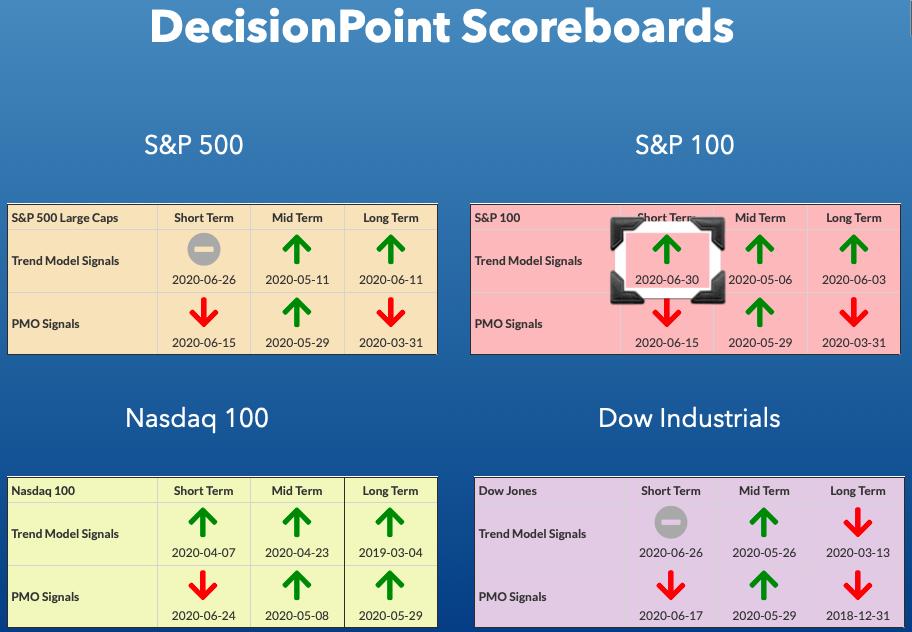 DecisionPoint Scoreboards

S&P 500

| S&P 500 Large Caps | Short Term | Mid Term | Long Term |
|---|---|---|---|
| Trend Model Signals | 2020-06-26 | 2020-05-11 | 2020-06-11 |
| PMO Signals | 2020-06-15 | 2020-05-29 | 2020-03-31 |

S&P 100

| S&P 100 | Short Term | Mid Term | Long Term |
|---|---|---|---|
| Trend Model Signals | 2020-06-30 | 2020-05-06 | 2020-06-03 |
| PMO Signals | 2020-06-15 | 2020-05-29 | 2020-03-31 |

Nasdaq 100

| Nasdaq 100 | Short Term | Mid Term | Long Term |
|---|---|---|---|
| Trend Model Signals | 2020-04-07 | 2020-04-23 | 2019-03-04 |
| PMO Signals | 2020-06-24 | 2020-05-08 | 2020-05-29 |

Dow Industrials

| Dow Jones | Short Term | Mid Term | Long Term |
|---|---|---|---|
| Trend Model Signals | 2020-06-26 | 2020-05-26 | 2020-03-13 |
| PMO Signals | 2020-06-17 | 2020-05-29 | 2018-12-31 |